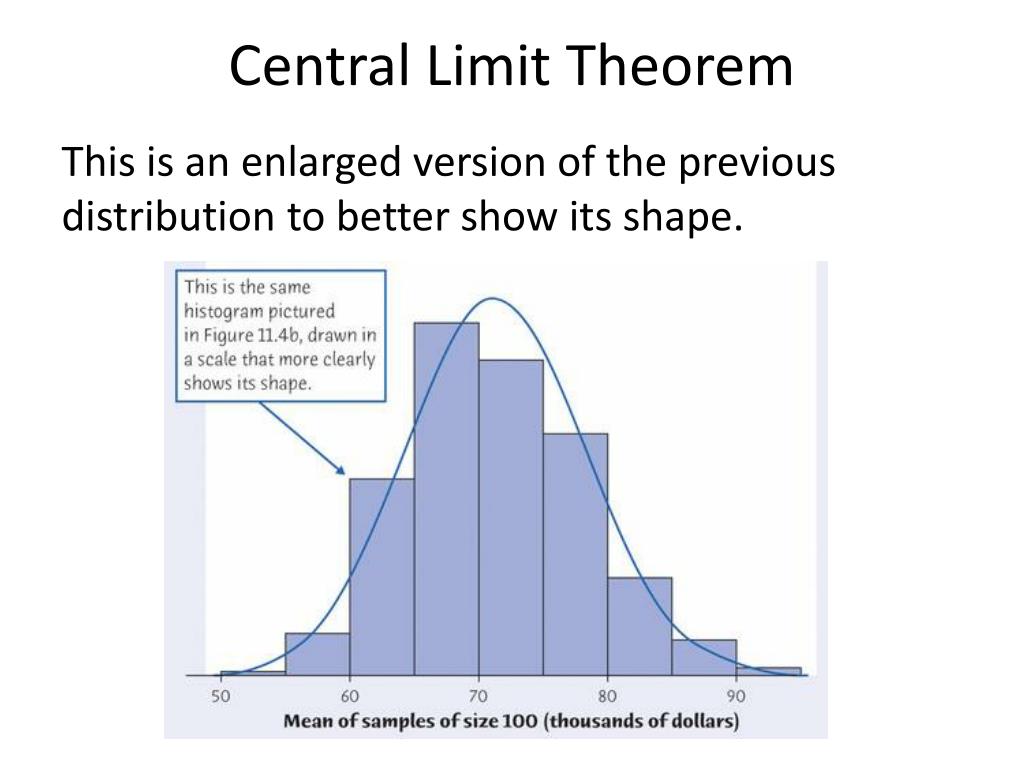 Central Limit Theorem

This is an enlarged version of the previous distribution to better show its shape.

This is the same histogram pictured in Figure 11.4b, drawn in a scale that more clearly shows its shape.

50
60
70
80
90
Mean of samples of size 100 (thousands of dollars)